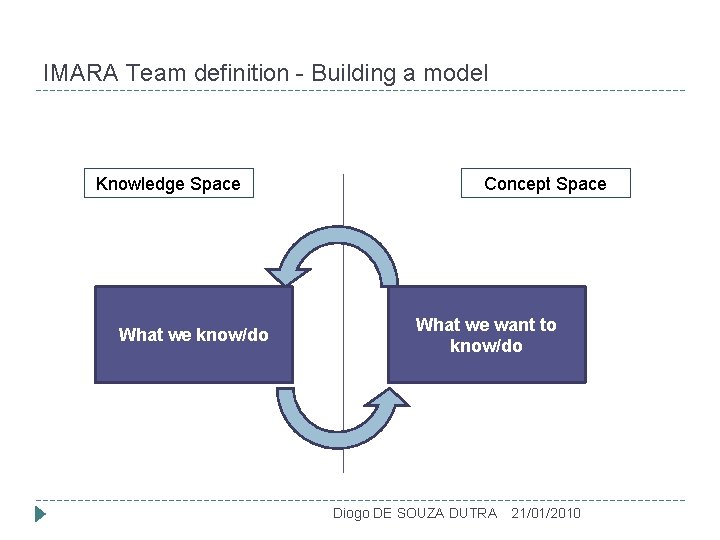 IMARA Team definition - Building a model

Knowledge Space

Concept Space

What we know/do

What we want to know/do

Diogo DE SOUZA DUTRA 21/01/2010